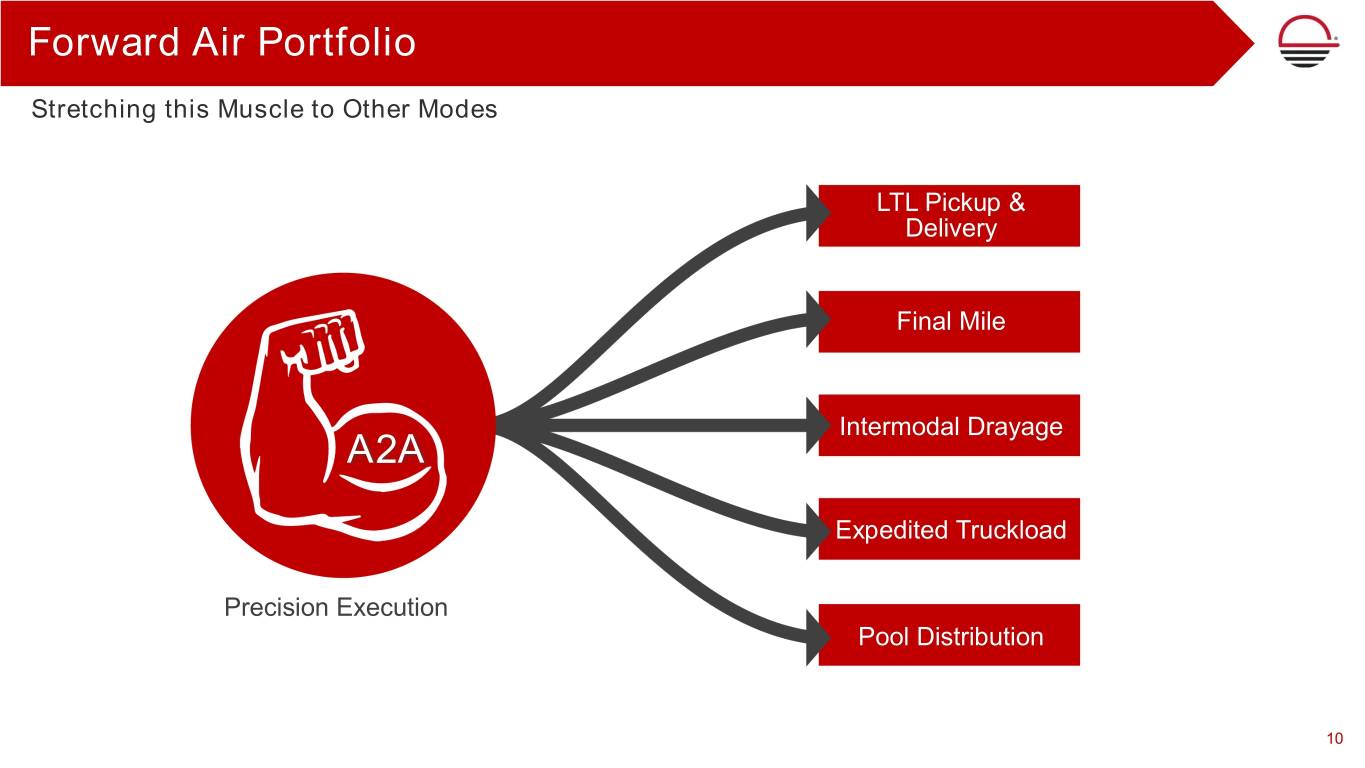 Forward Air Portfolio

Stretching this Muscle to Other Modes

A2A

Precision Execution

LTL Pickup & Delivery

Final Mile

Intermodal Drayage

Expedited Truckload

Pool Distribution

10